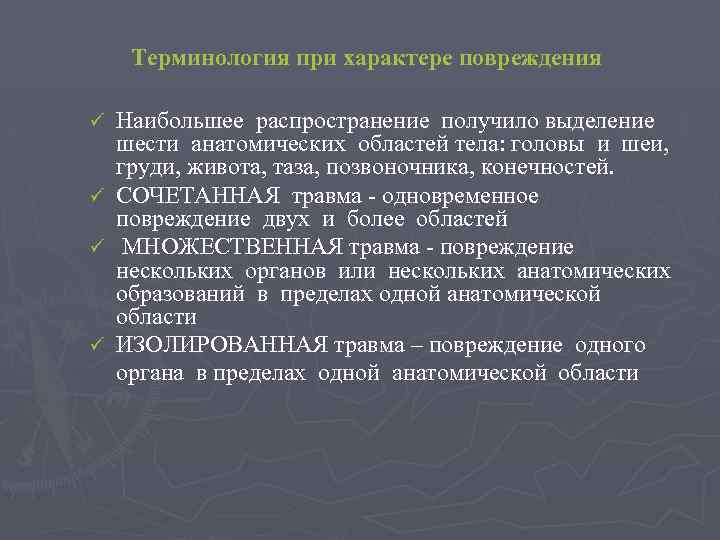 Терминология при характере повреждения

✓ Наибольшее распространение получило выделение шести анатомических областей тела: головы и шеи, груди, живота, таза, позвоночника, конечностей.

✓ СОЧЕТАННАЯ травма - одновременное повреждение двух и более областей

✓ МНОЖЕСТВЕННАЯ травма - повреждение нескольких органов или нескольких анатомических образований в пределах одной анатомической области

✓ ИЗОЛИРОВАННАЯ травма – повреждение одного органа в пределах одной анатомической области